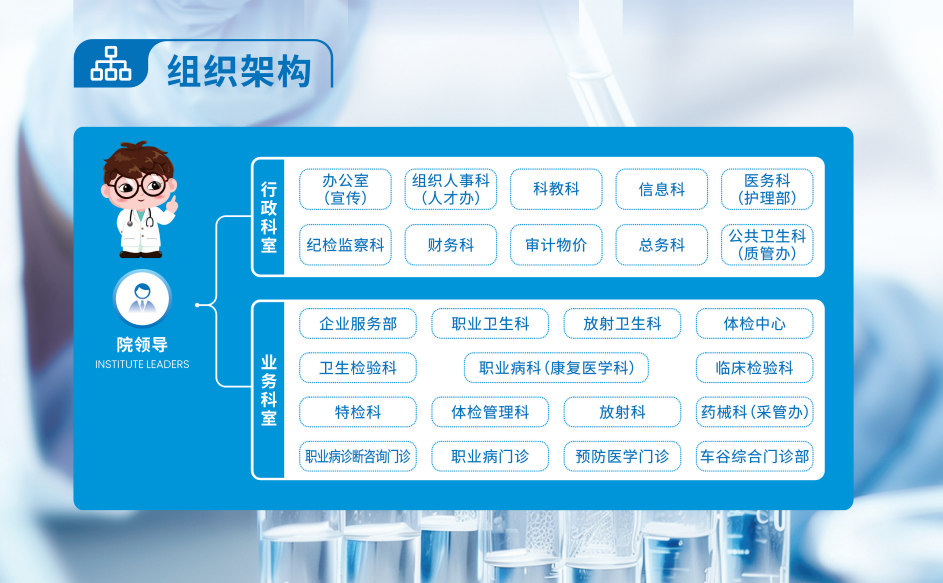 组织架构

院领导
INSTITUTE LEADERS

行政科室

办公室（宣传）
组织人事科（人才办）
科教科
信息科
医务科（护理部）
纪检监察科
财务科
审计物价
总务科
公共卫生科（质管办）

业务科室

企业服务部
职业卫生科
放射卫生科
体检中心
卫生检验科
职业病科（康复医学科）
临床检验科
特检科
体检管理科
放射科
药械科（采管办）
职业病诊断咨询门诊
职业病门诊
预防医学门诊
车谷综合门诊部